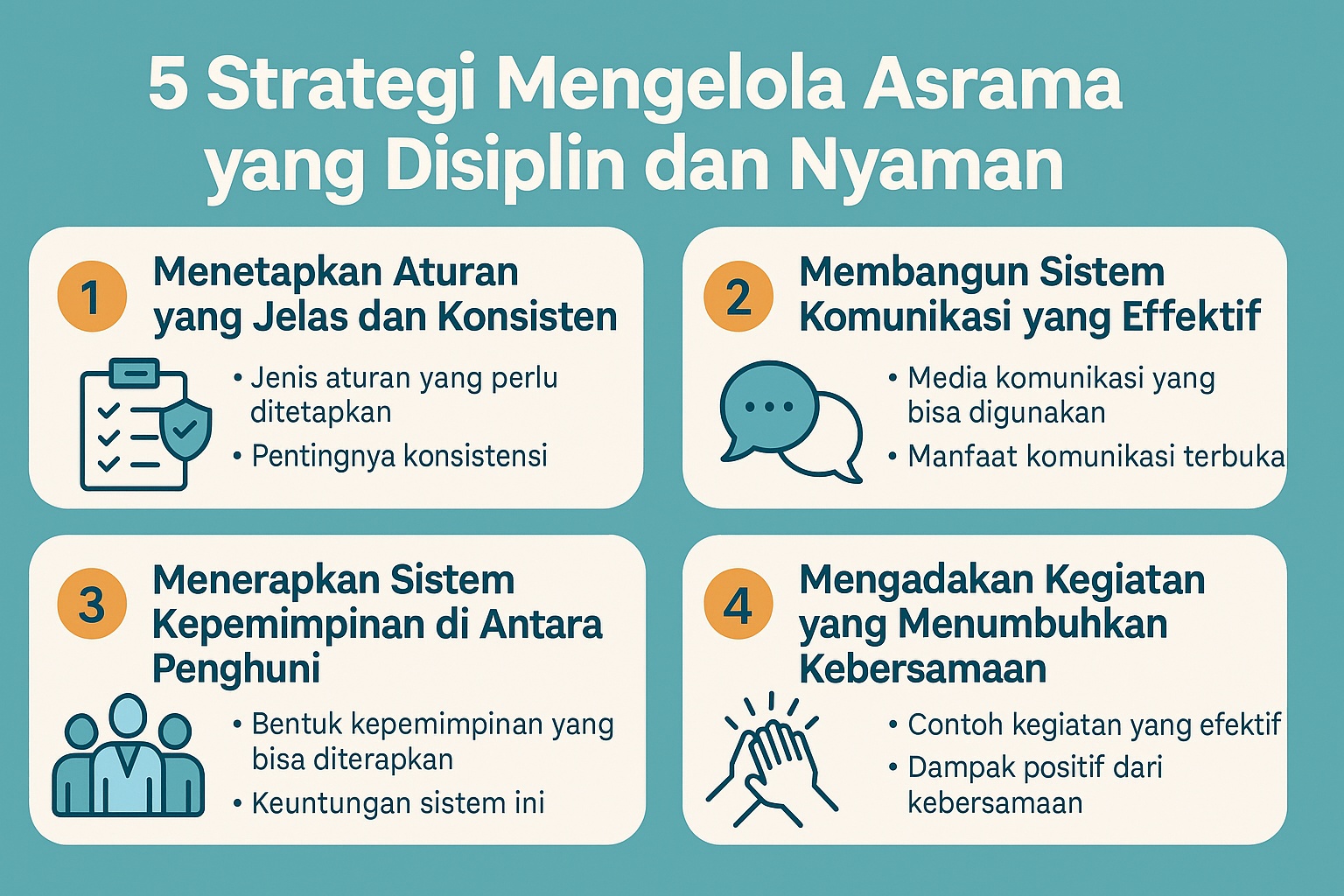 5 Strategi Mengelola Asrama yang Disiplin dan Nyaman

1 Menetapkan Aturan yang Jelas dan Konsisten

• Jenis aturan yang perlu ditetapkan
• Pentingnya konsistensi

2 Membangun Sistem Komunikasi yang Effektif

• Media komunikasi yang bisa digunakan
• Manfaat komunikasi terbuka

3 Menerapkan Sistem Kepemimpinan di Antara Penghuni

• Bentuk kepemimpinan yang bisa diterapkan
• Keuntungan sistem ini

4 Mengadakan Kegiatan yang Menumbuhkan Kebersamaan

• Contoh kegiatan yang efektif
• Dampak positif dari kebersamaan